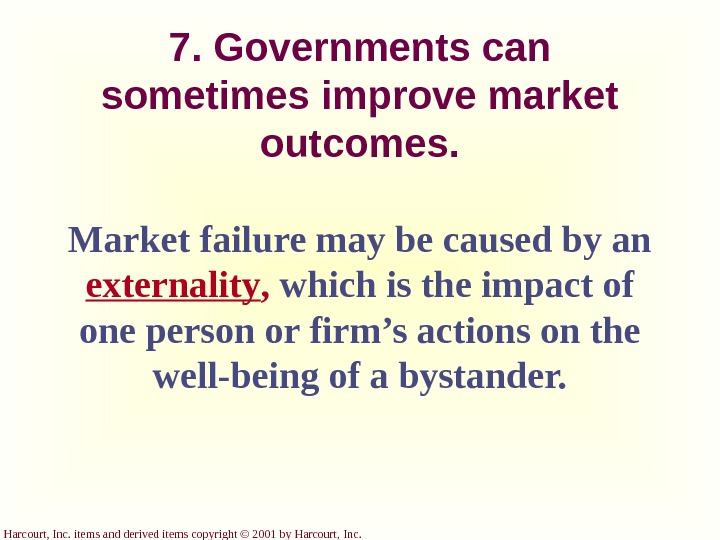 7. Governments can sometimes improve market outcomes.

Market failure may be caused by an externality, which is the impact of one person or firm’s actions on the well-being of a bystander.

Harcourt, Inc. items and derived items copyright © 2001 by Harcourt, Inc.